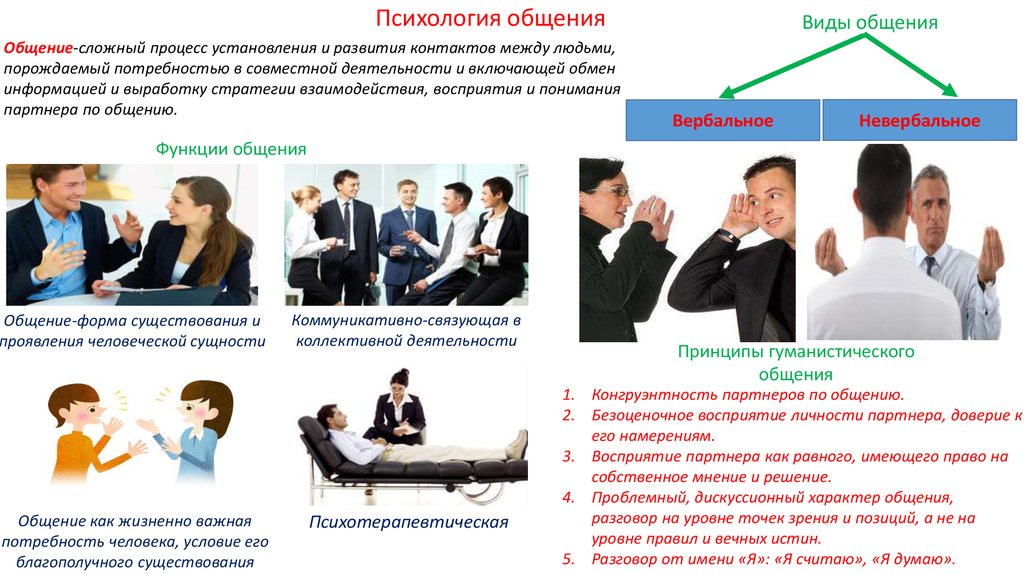 Психология общения

Общение-сложный процесс установления и развития контактов между людьми, порождаемый потребностью в совместной деятельности и включающей обмен информацией и выработку стратегии взаимодействия, восприятия и понимания партнера по общению.

Функции общения

Общение-форма существования и проявления человеческой сущности

Коммуникативно-связующая в коллективной деятельности

Общение как жизненно важная потребность человека, условие его благополучного существования

Психотерапевтическая

Виды общения

Вербальное

Невербальное

Принципы гуманистического общения

1. Конгруэнтность партнеров по общению.
2. Безоценочное восприятие личности партнера, доверие к его намерениям.
3. Восприятие партнера как равного, имеющего право на собственное мнение и решение.
4. Проблемный, дискуссионный характер общения, разговор на уровне точек зрения и позиций, а не на уровне правил и вечных истин.
5. Разговор от имени «Я»: «Я считаю», «Я думаю».